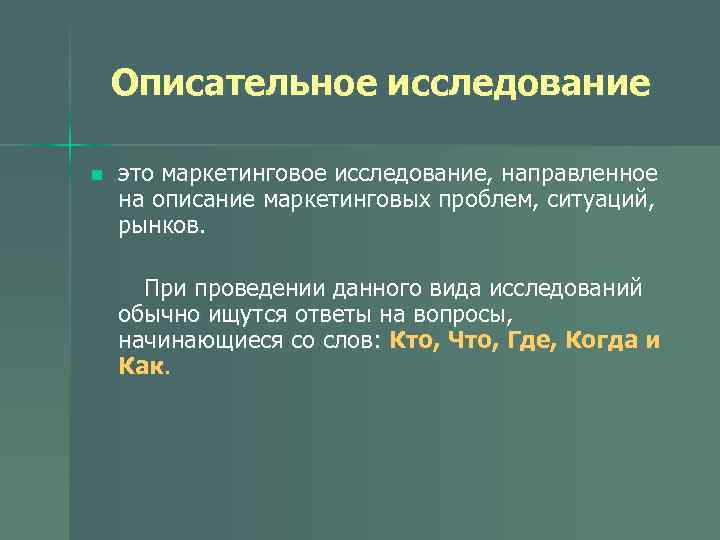 Описательное исследование

это маркетинговое исследование, направленное на описание маркетинговых проблем, ситуаций, рынков.

При проведении данного вида исследований обычно ищутся ответы на вопросы, начинающиеся со слов: Кто, Что, Где, Когда и Как.